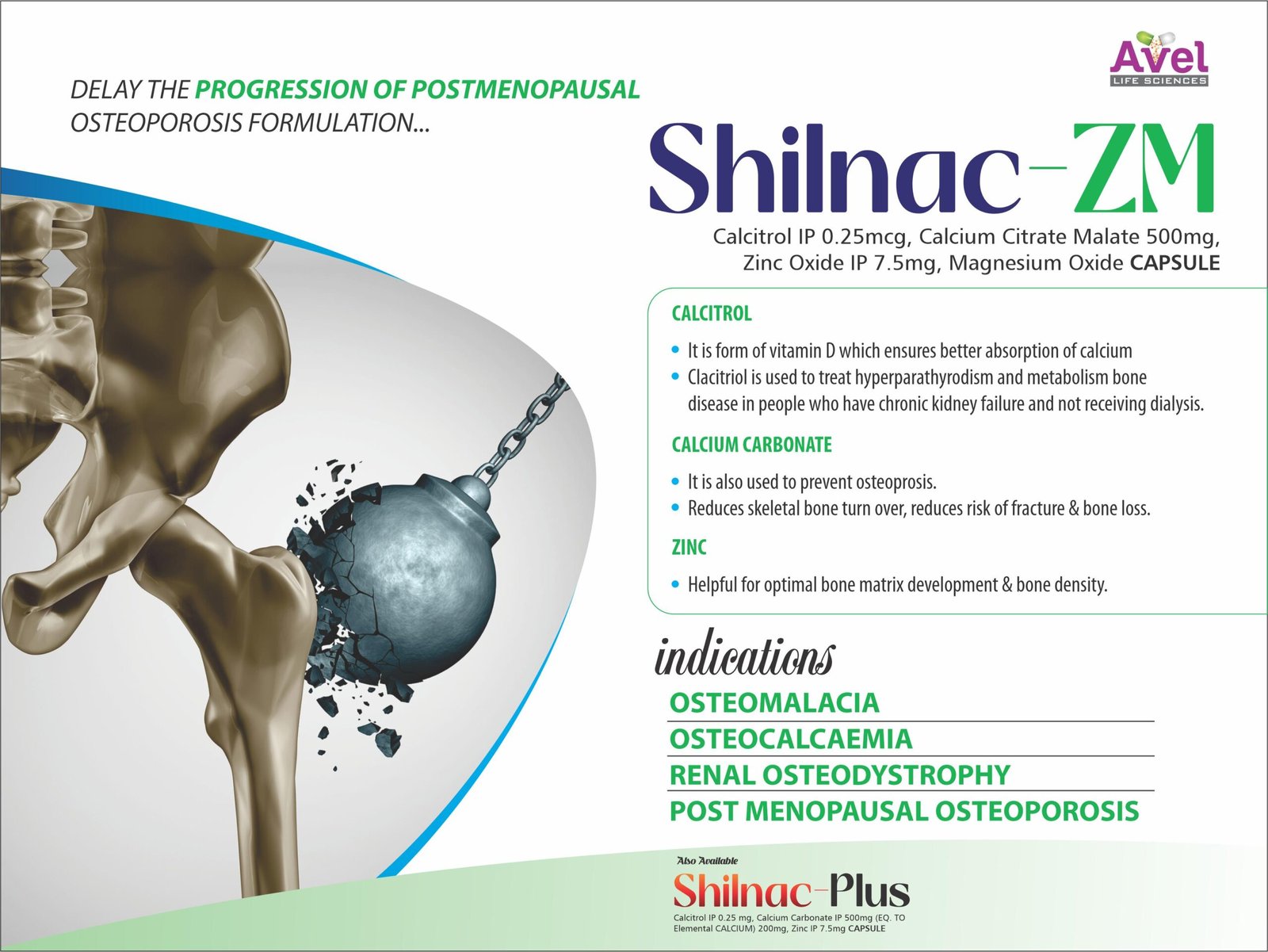 Avel
LIFE SCIENCES

DELAY THE PROGRESSION OF POSTMENOPAUSAL OSTEOPOROSIS FORMULATION...

Shilnac-ZM

Calcitrol IP 0.25mcg, Calcium Citrate Malate 500mg, Zinc Oxide IP 7.5mg, Magnesium Oxide CAPSULE

CALCITROL

• It is form of vitamin D which ensures better absorption of calcium
• Clacitriol is used to treat hyperparathyrodism and metabolism bone disease in people who have chronic kidney failure and not receiving dialysis.

CALCIUM CARBONATE

• It is also used to prevent osteoprosis.
• Reduces skeletal bone turn over, reduces risk of fracture & bone loss.

ZINC

• Helpful for optimal bone matrix development & bone density.

indications

OSTEOMALACIA
OSTEOCALCAEMIA
RENAL OSTEODYSTROPHY
POST MENOPAUSAL OSTEOPOROSIS

Also Available

Shilnac-Plus

Calcitrol IP 0.25 mg, Calcium Carbonate IP 500mg (EQ. TO Elemental CALCIUM) 200mg, Zinc IP 7.5mg CAPSULE